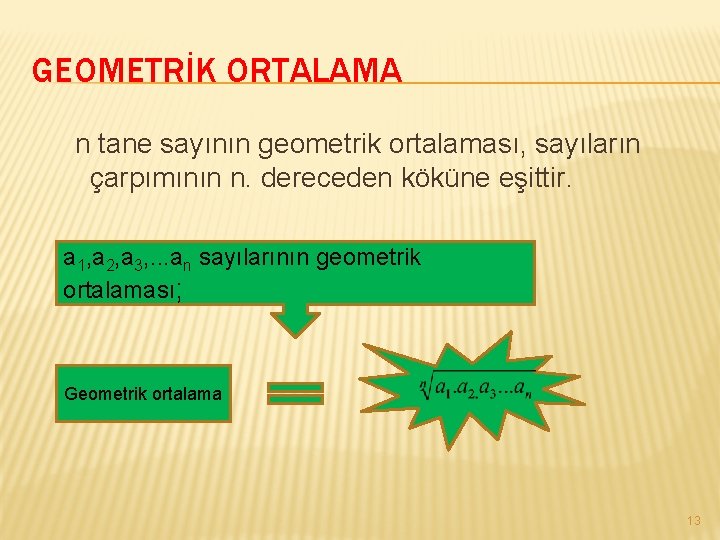 GEOMETRİK ORTALAMA

n tane sayının geometrik ortalaması, sayıların çarpımının n. dereceden köküne eşittir.

$a_1,a_2,a_3,...a_n$ sayılarının geometrik ortalaması;

Geometrik ortalama

$\sqrt[n]{a_1.a_2.a_3...a_n}$

13